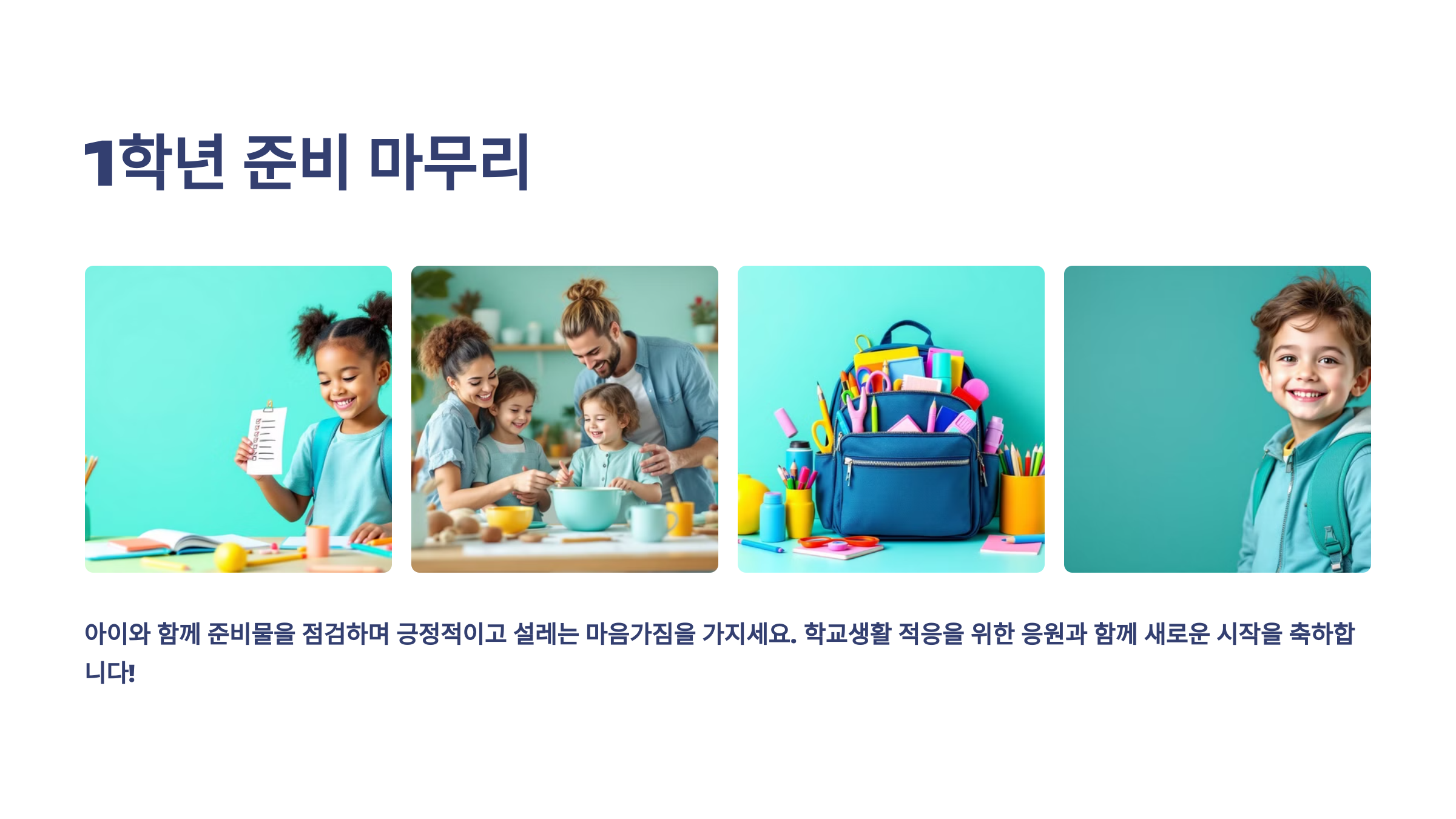 1학년 준비 마무리

아이와 함께 준비물을 점검하며 긍정적이고 설레는 마음가짐을 가지세요. 학교생활 적응을 위한 응원과 함께 새로운 시작을 축하합니다!